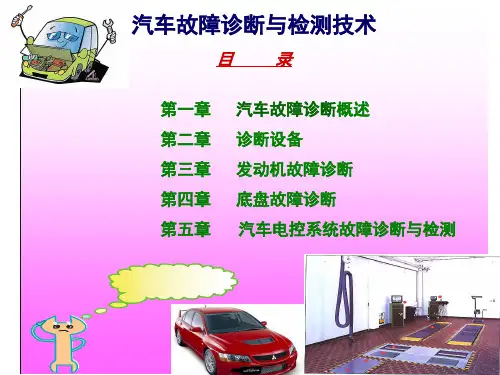 汽车故障诊断与检测技术

目　录

第一章　汽车故障诊断概述
第二章　诊断设备
第三章　发动机故障诊断
第四章　底盘故障诊断
第五章　汽车电控系统故障诊断与检测